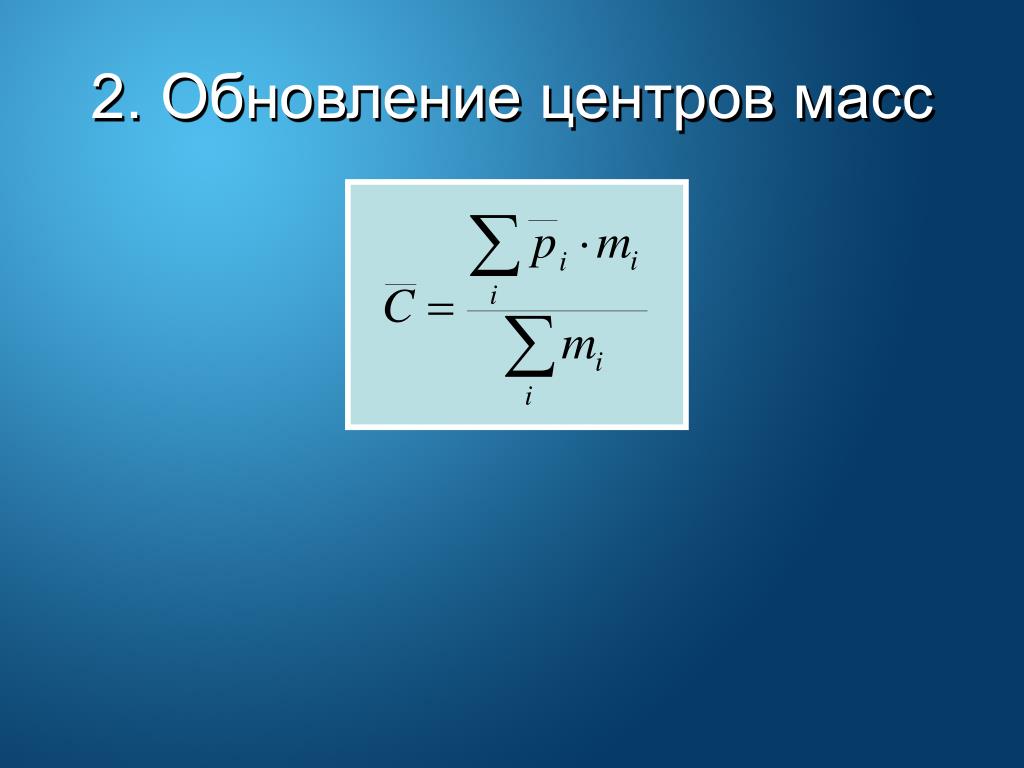 2. Обновление центров масс

$\overline{C} = \frac{\sum_i \overline{p}_i \cdot m_i}{\sum_i m_i}$